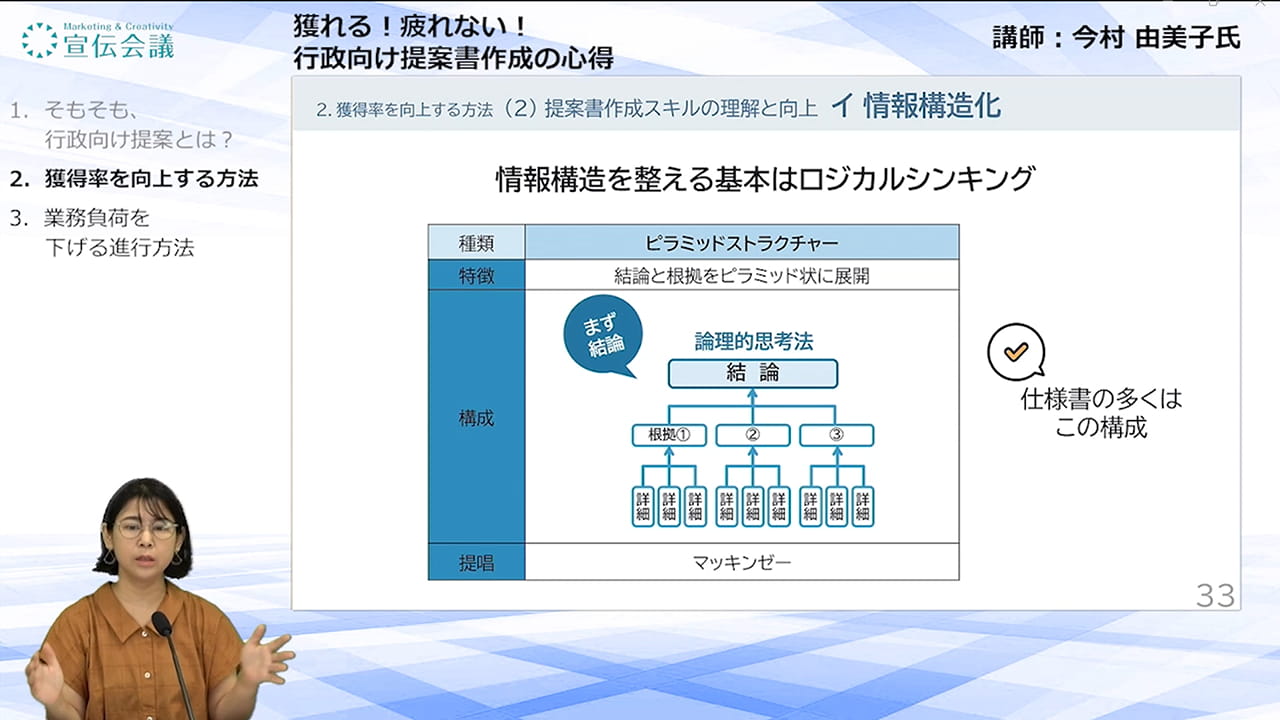 Marketing & Creativity
宣伝会議

獲れる！疲れない！
行政向け提案書作成の心得

講師：今村 由美子氏

1. そもそも、行政向け提案とは？
2. 獲得率を向上する方法
3. 業務負荷を下げる進行方法

2. 獲得率を向上する方法（2）提案書作成スキルの理解と向上 イ 情報構造化

情報構造を整える基本はロジカルシンキング

| 種類 | ピラミッドストラクチャー |
|---|---|
| 特徴 | 結論と根拠をピラミッド状に展開 |
| 構成 | まず結論 論理的思考法 結論 根拠① ② ③ 詳細 詳細 詳細 詳細 詳細 詳細 詳細 詳細 詳細 |
| 提唱 | マッキンゼー |

仕様書の多くはこの構成

33